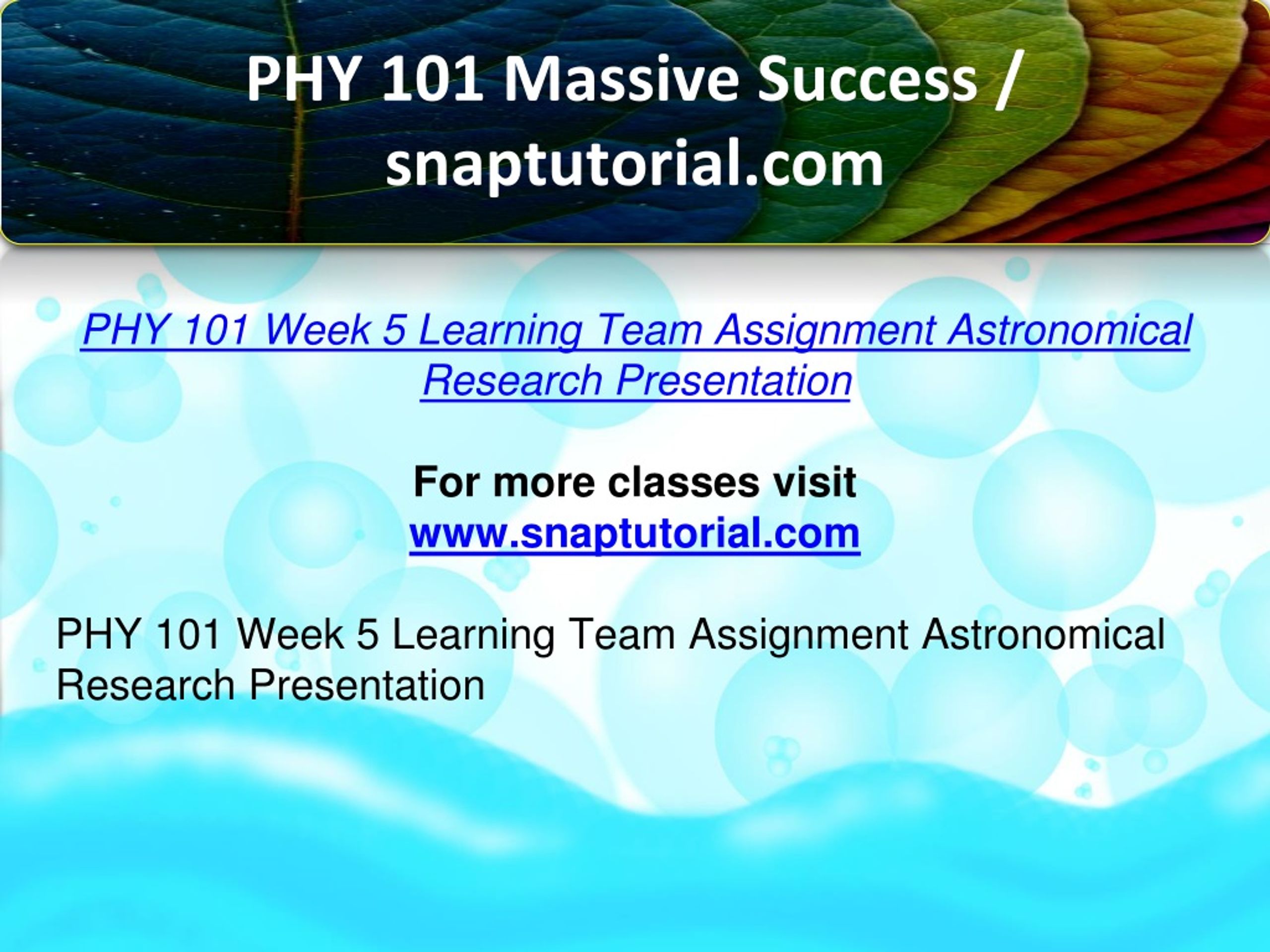 PHY 101 Massive Success / snaptutorial.com

PHY 101 Week 5 Learning Team Assignment Astronomical Research Presentation

For more classes visit
www.snaptutorial.com

PHY 101 Week 5 Learning Team Assignment Astronomical Research Presentation